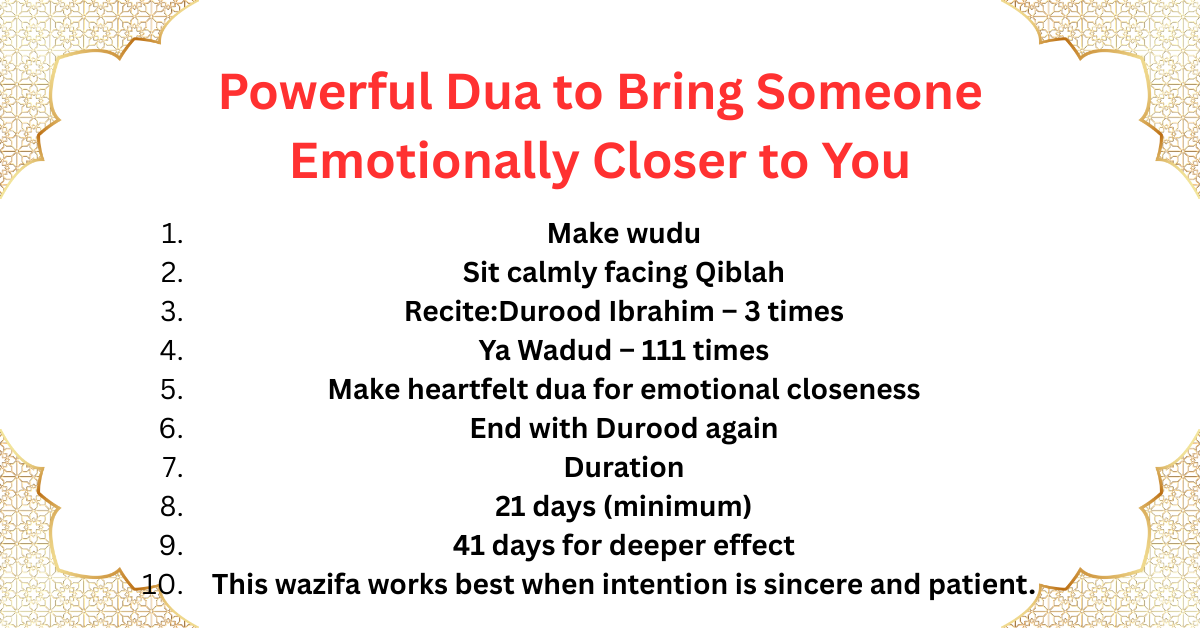 Powerful Dua to Bring Someone Emotionally Closer to You

1. Make wudu
2. Sit calmly facing Qiblah
3. Recite:Durood Ibrahim – 3 times
4. Ya Wadud – 111 times
5. Make heartfelt dua for emotional closeness
6. End with Durood again
7. Duration
8. 21 days (minimum)
9. 41 days for deeper effect
10. This wazifa works best when intention is sincere and patient.